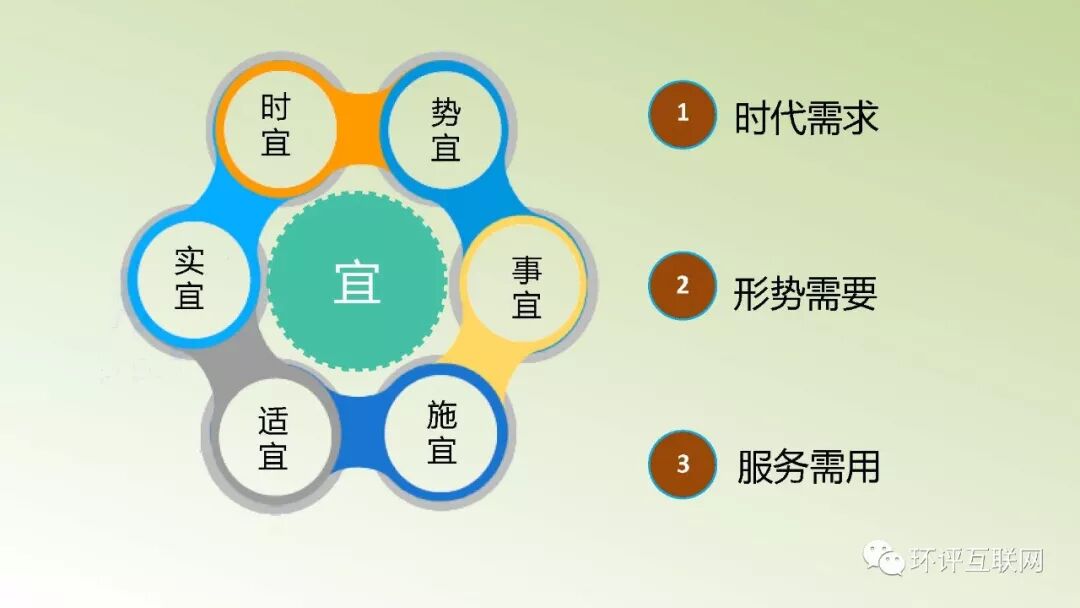 时宜

势宜

实宜

宜

事宜

适宜

施宜

1 时代需求

2 形势需要

3 服务需用

环评互联网